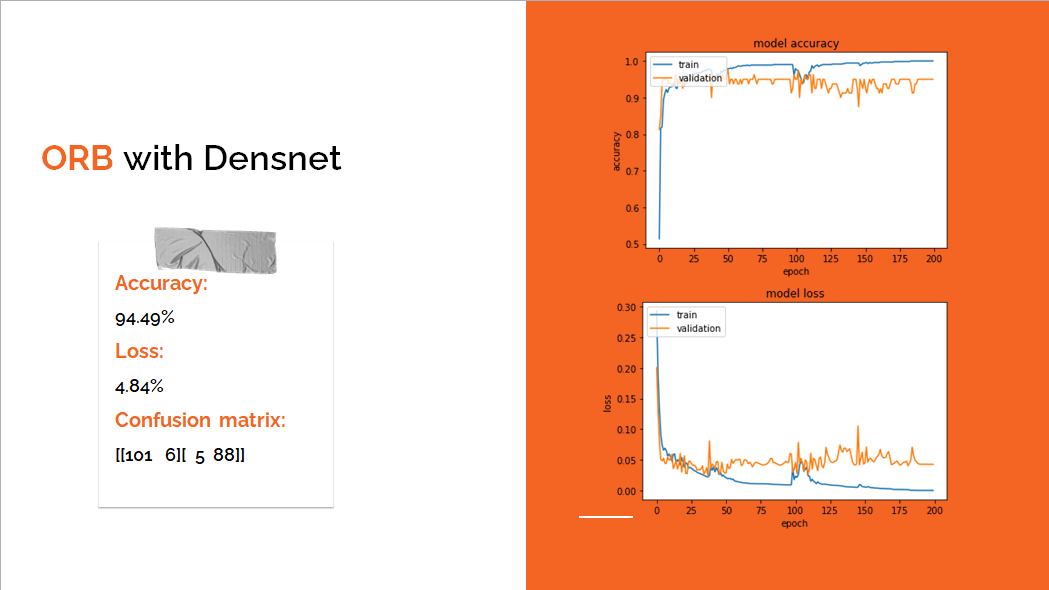 ORB with Densnet

Accuracy:

94.49%

Loss:

4.84%

Confusion matrix:

[[101 6][ 5 88]]

model accuracy

train
validation

accuracy

1.0
0.9
0.8
0.7
0.6
0.5

0 25 50 75 100 125 150 175 200

epoch

model loss

train
validation

loss

0.30
0.25
0.20
0.15
0.10
0.05
0.00

0 25 50 75 100 125 150 175 200

epoch